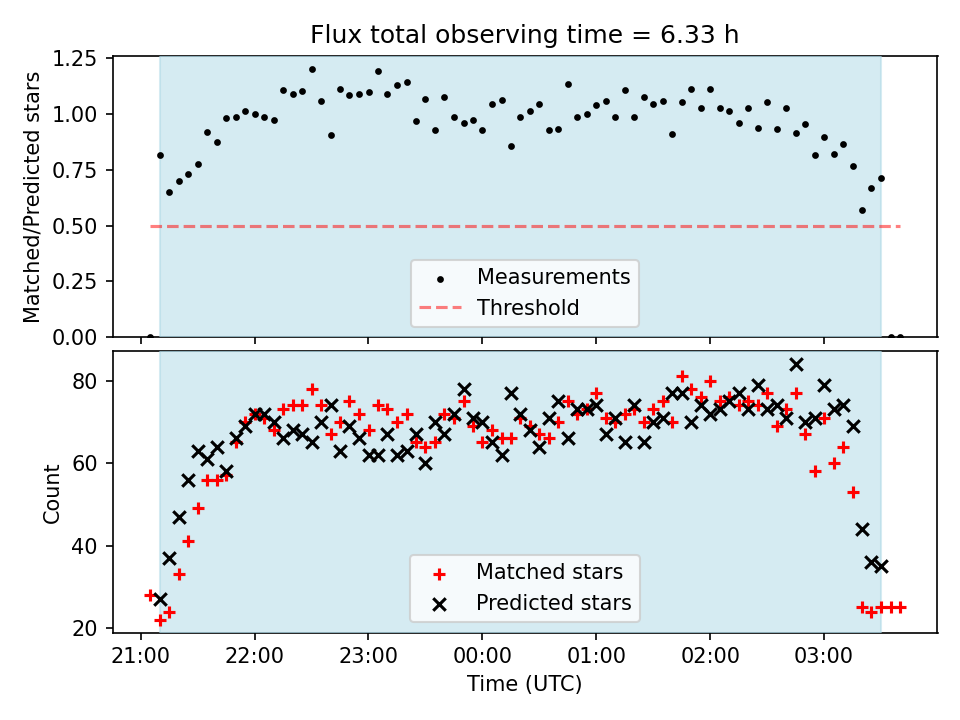 Flux total observing time = 6.33 h

Matched/Predicted stars

1.25
1.00
0.75
0.50
0.25
0.00

Measurements
Threshold

Count

80
60
40
20

Matched stars
Predicted stars

21:00 22:00 23:00 00:00 01:00 02:00 03:00

Time (UTC)